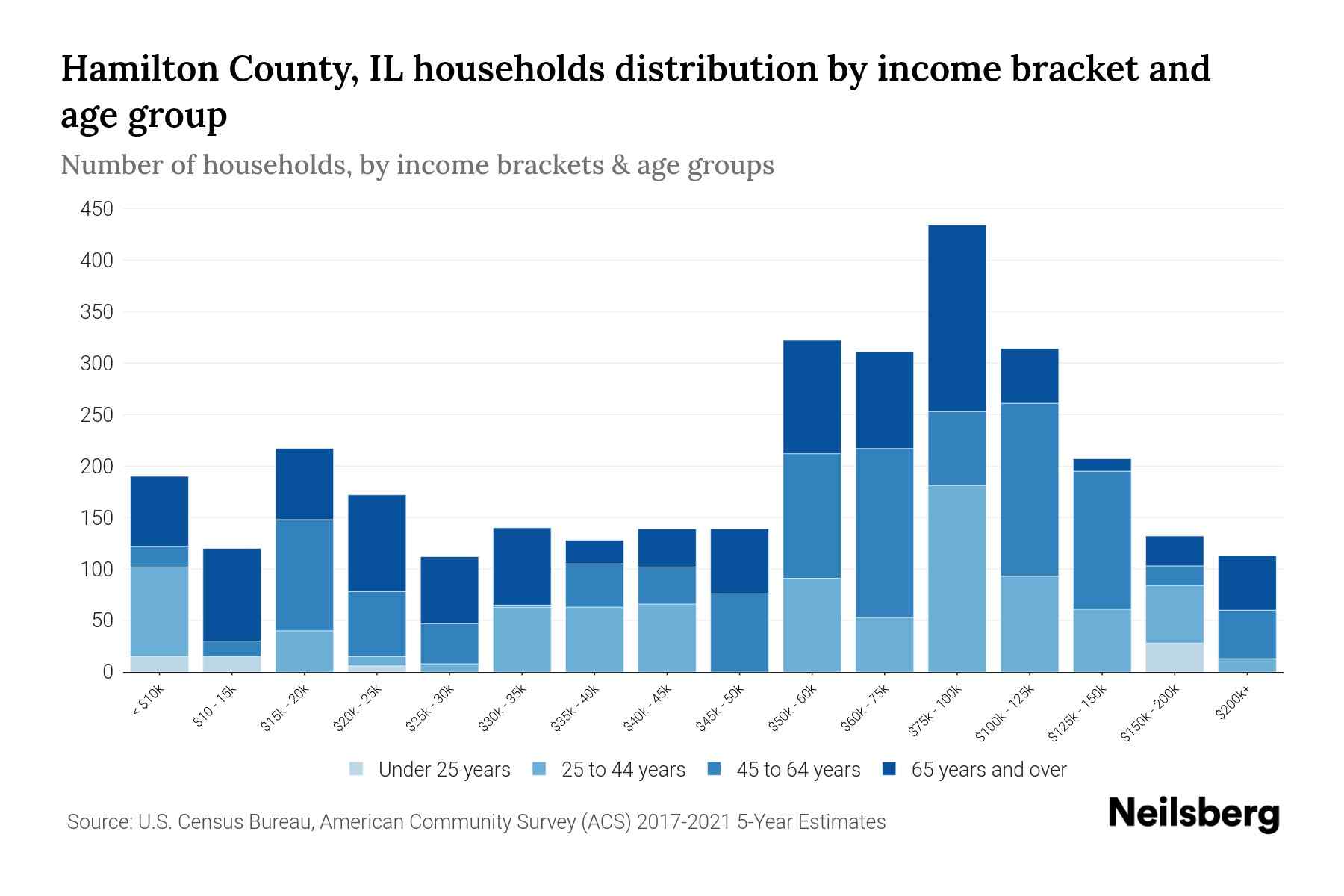 Hamilton County, IL households distribution by income bracket and age group

Number of households, by income brackets & age groups

450
400
350
300
250
200
150
100
50
0

< $10k
$10 - 15k
$15k - 20k
$20k - 25k
$25k - 30k
$30k - 35k
$35k - 40k
$40k - 45k
$45k - 50k
$50k - 60k
$60k - 75k
$75k - 100k
$100k - 125k
$125k - 150k
$150k - 200k
$200k+

Under 25 years
25 to 44 years
45 to 64 years
65 years and over

Source: U.S. Census Bureau, American Community Survey (ACS) 2017-2021 5-Year Estimates

Neilsberg